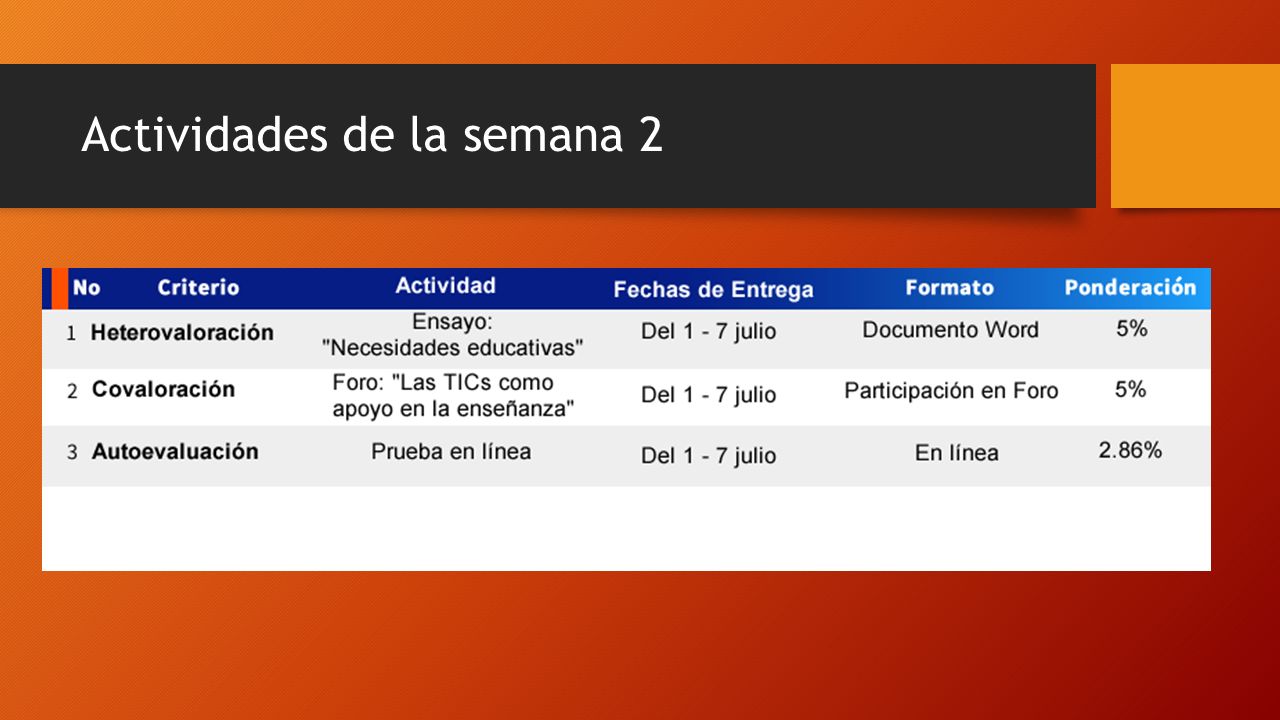 Actividades de la semana 2

| No | Criterio | Actividad | Fechas de Entrega | Formato | Ponderación |
|---|---|---|---|---|---|
| 1 | Heterovaloración | Ensayo: "Necesidades educativas" | Del 1 - 7 julio | Documento Word | 5% |
| 2 | Covaloración | Foro: "Las TICs como apoyo en la enseñanza" | Del 1 - 7 julio | Participación en Foro | 5% |
| 3 | Autoevaluación | Prueba en línea | Del 1 - 7 julio | En línea | 2.86% |